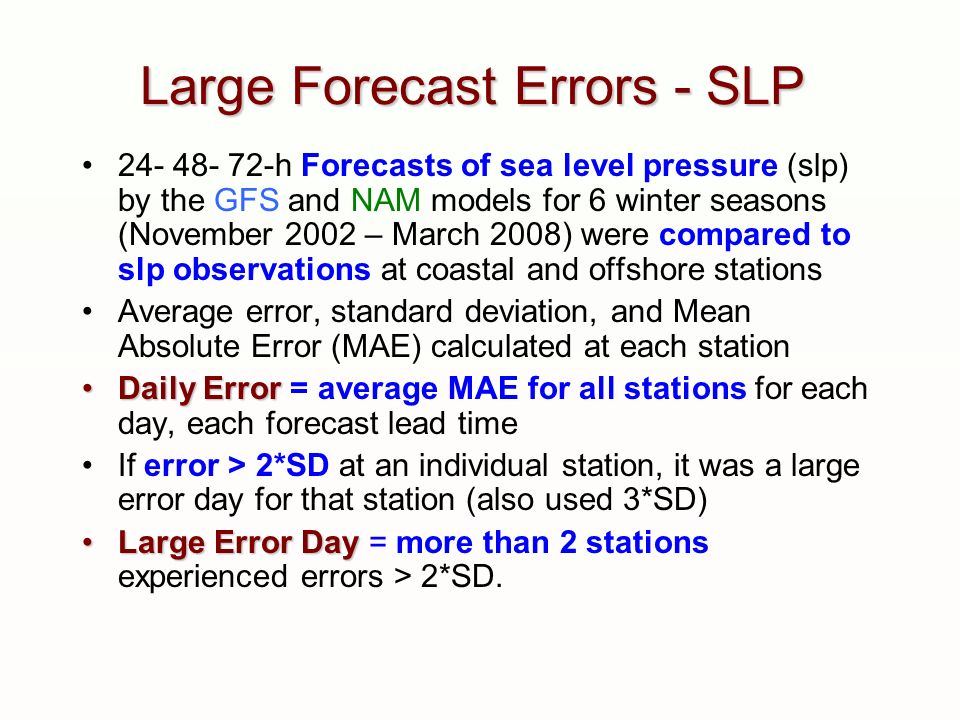 Large Forecast Errors - SLP

• 24- 48- 72-h Forecasts of sea level pressure (slp) by the GFS and NAM models for 6 winter seasons (November 2002 – March 2008) were compared to slp observations at coastal and offshore stations

• Average error, standard deviation, and Mean Absolute Error (MAE) calculated at each station

• Daily Error = average MAE for all stations for each day, each forecast lead time

• If error > 2*SD at an individual station, it was a large error day for that station (also used 3*SD)

• Large Error Day = more than 2 stations experienced errors > 2*SD.